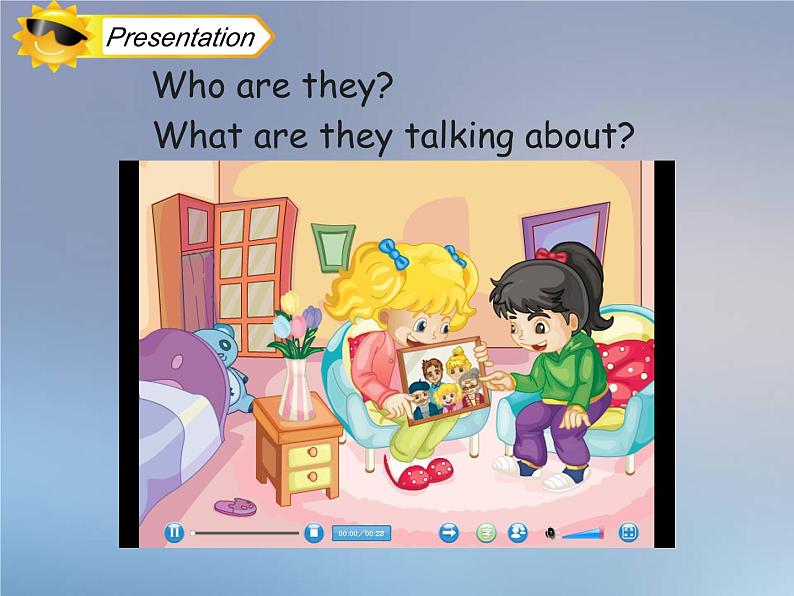 Presentation

Who are they?
What are they talking about?

00:00/00:28